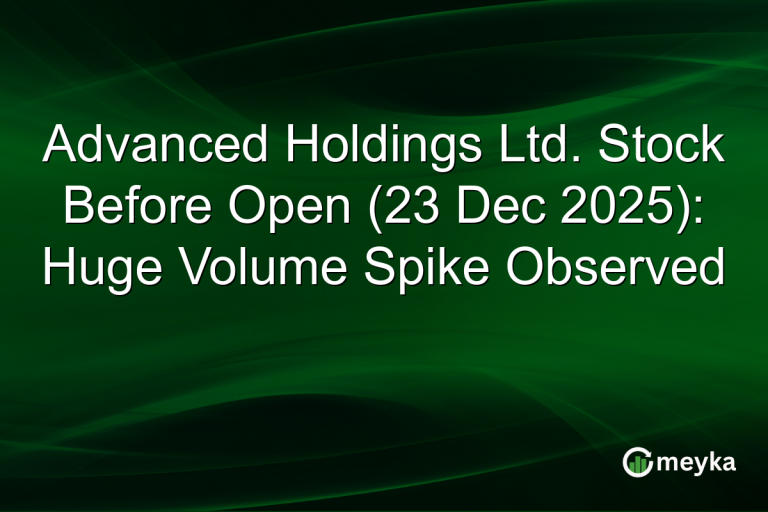 Advanced Holdings Ltd. Stock Before Open (23 Dec 2025): Huge Volume Spike Observed

meyka